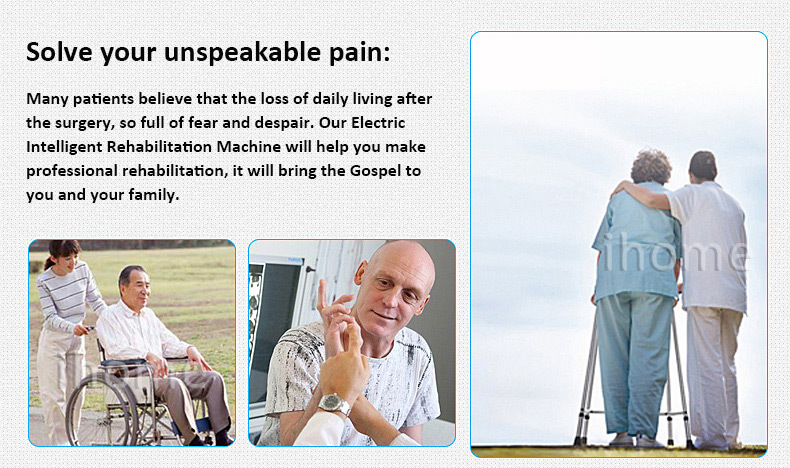 Solve your unspeakable pain:

Many patients believe that the loss of daily living after the surgery, so full of fear and despair. Our Electric Intelligent Rehabilitation Machine will help you make professional rehabilitation, it will bring the Gospel to you and your family.

ihome